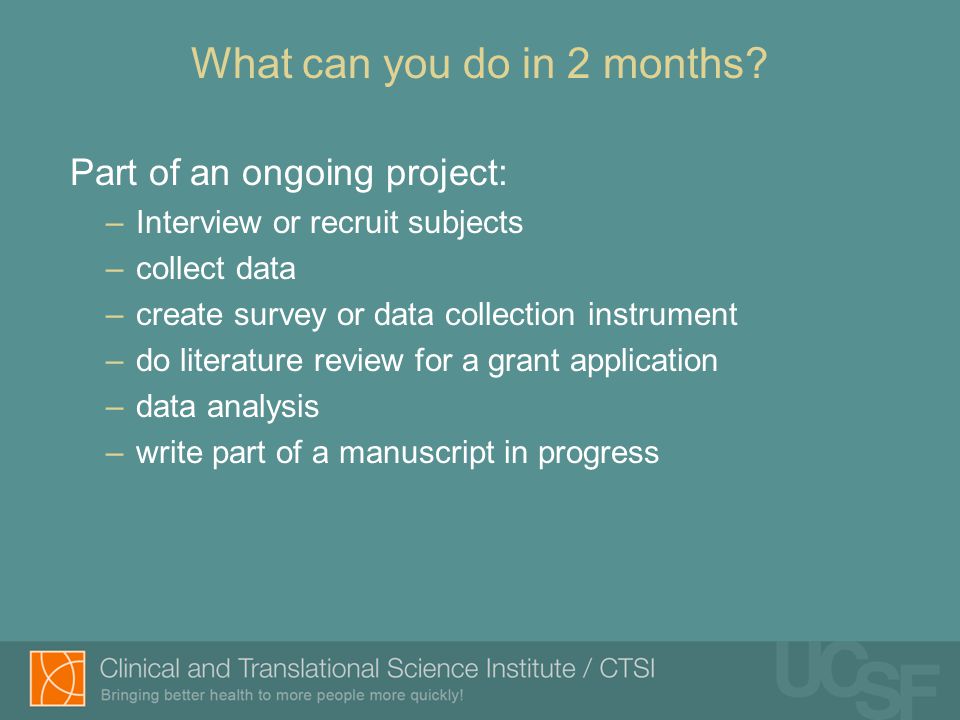 What can you do in 2 months?

Part of an ongoing project:
– Interview or recruit subjects
– collect data
– create survey or data collection instrument
– do literature review for a grant application
– data analysis
– write part of a manuscript in progress

Clinical and Translational Science Institute / CTSI
Bringing better health to more people more quickly!

UCSF